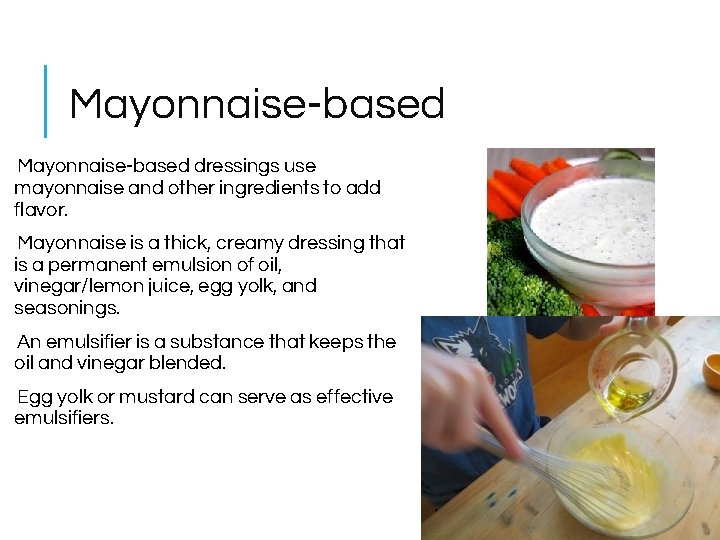 Mayonnaise-based

Mayonnaise-based dressings use mayonnaise and other ingredients to add flavor.

Mayonnaise is a thick, creamy dressing that is a permanent emulsion of oil, vinegar/lemon juice, egg yolk, and seasonings.

An emulsifier is a substance that keeps the oil and vinegar blended.

Egg yolk or mustard can serve as effective emulsifiers.